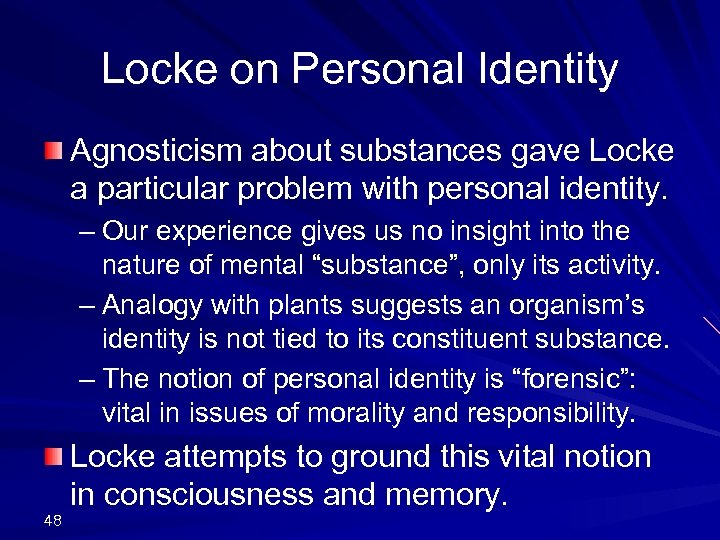 Locke on Personal Identity

Agnosticism about substances gave Locke a particular problem with personal identity.

– Our experience gives us no insight into the nature of mental “substance”, only its activity.

– Analogy with plants suggests an organism’s identity is not tied to its constituent substance.

– The notion of personal identity is “forensic”: vital in issues of morality and responsibility.

Locke attempts to ground this vital notion in consciousness and memory.

48